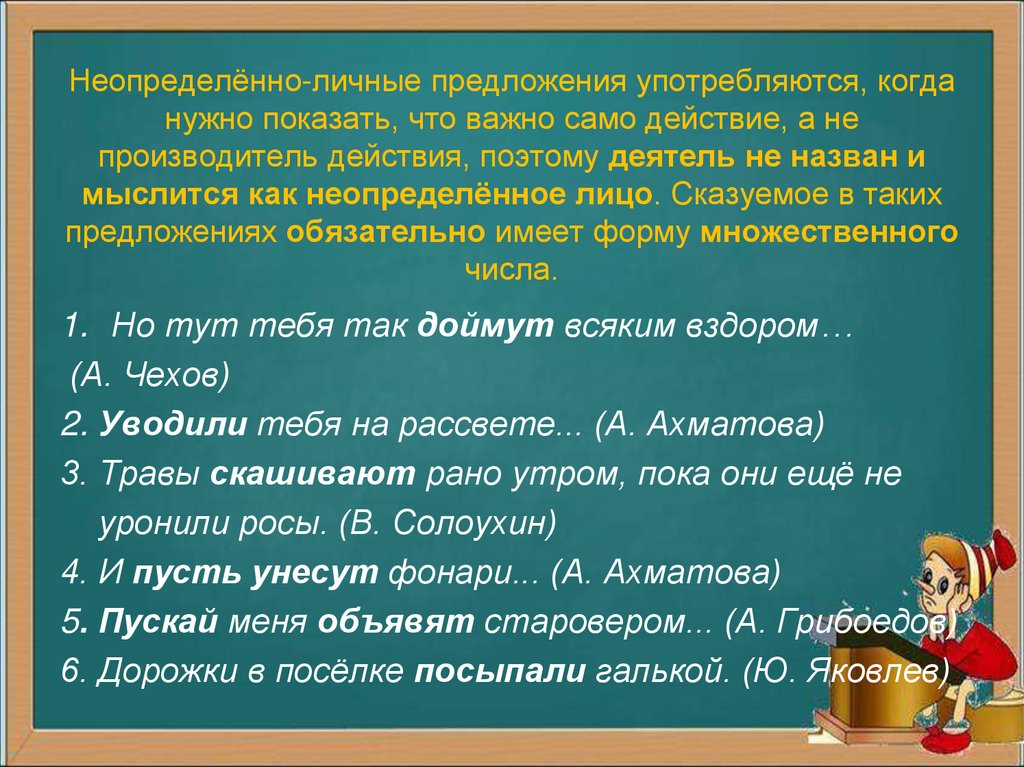 Неопределённо-личные предложения употребляются, когда нужно показать, что важно само действие, а не производитель действия, поэтому деятель не назван и мыслится как неопределённое лицо. Сказуемое в таких предложениях обязательно имеет форму множественного числа.

1. Но тут тебя так доймут всяким вздором… (А. Чехов)
2. Уводили тебя на рассвете... (А. Ахматова)
3. Травы скашивают рано утром, пока они ещё не уронили росы. (В. Солоухин)
4. И пусть унесут фонари... (А. Ахматова)
5. Пускай меня объявят старовером... (А. Грибоедов)
6. Дорожки в посёлке посыпали галькой. (Ю. Яковлев)